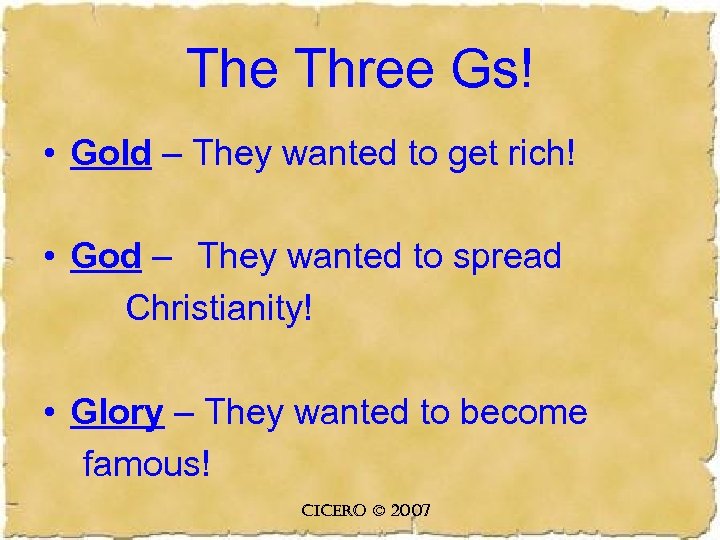 The Three Gs!

• Gold – They wanted to get rich!

• God – They wanted to spread Christianity!

• Glory – They wanted to become famous!

CICERO © 2007